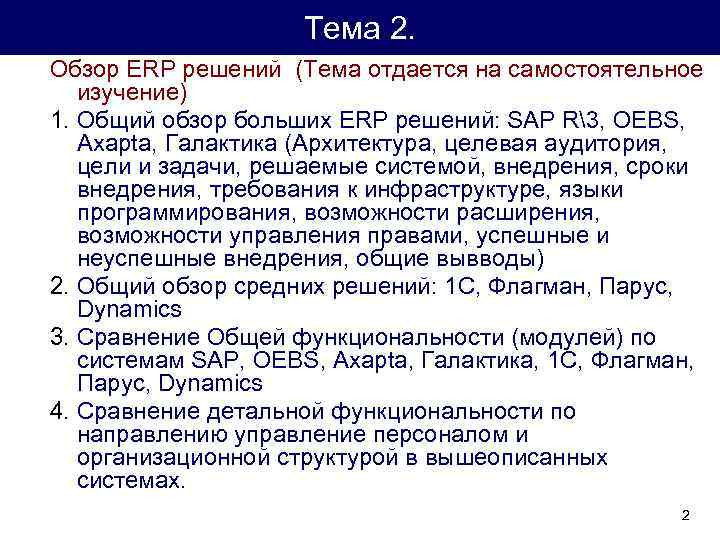 Тема 2.

Обзор ERP решений (Тема отдается на самостоятельное изучение)

1. Общий обзор больших ERP решений: SAP R\3, OEBS, Axapta, Галактика (Архитектура, целевая аудитория, цели и задачи, решаемые системой, внедрения, сроки внедрения, требования к инфраструктуре, языки программирования, возможности расширения, возможности управления правами, успешные и неуспешные внедрения, общие вывводы)

2. Общий обзор средних решений: 1С, Флагман, Парус, Dynamics

3. Сравнение Общей функциональности (модулей) по системам SAP, OEBS, Axapta, Галактика, 1С, Флагман, Парус, Dynamics

4. Сравнение детальной функциональности по направлению управление персоналом и организационной структурой в вышеописанных системах.

2